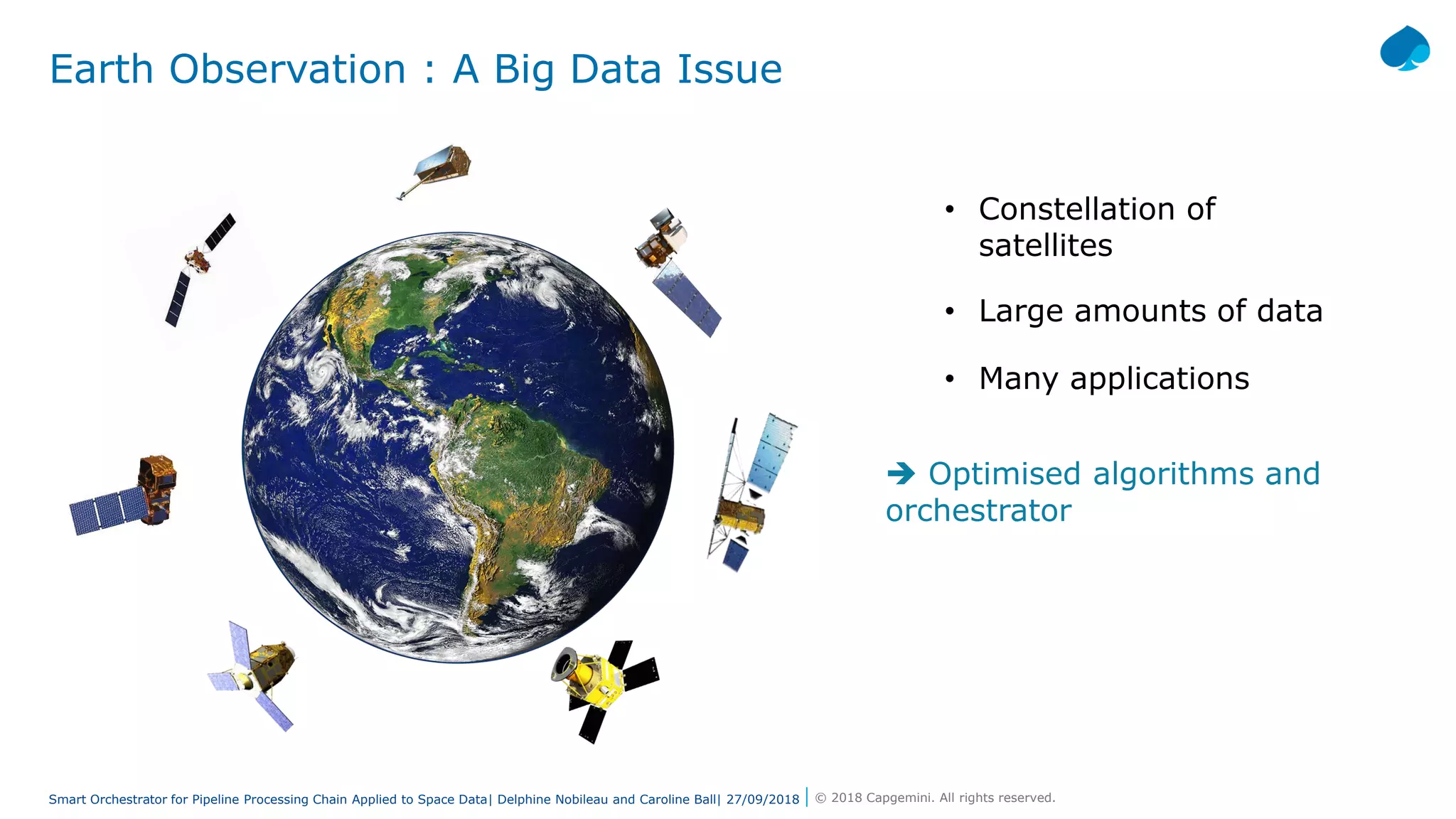 Earth Observation : A Big Data Issue

• Constellation of satellites

• Large amounts of data

• Many applications

➔ Optimised algorithms and orchestrator

Smart Orchestrator for Pipeline Processing Chain Applied to Space Data| Delphine Nobileau and Caroline Ball| 27/09/2018 | © 2018 Capgemini. All rights reserved.